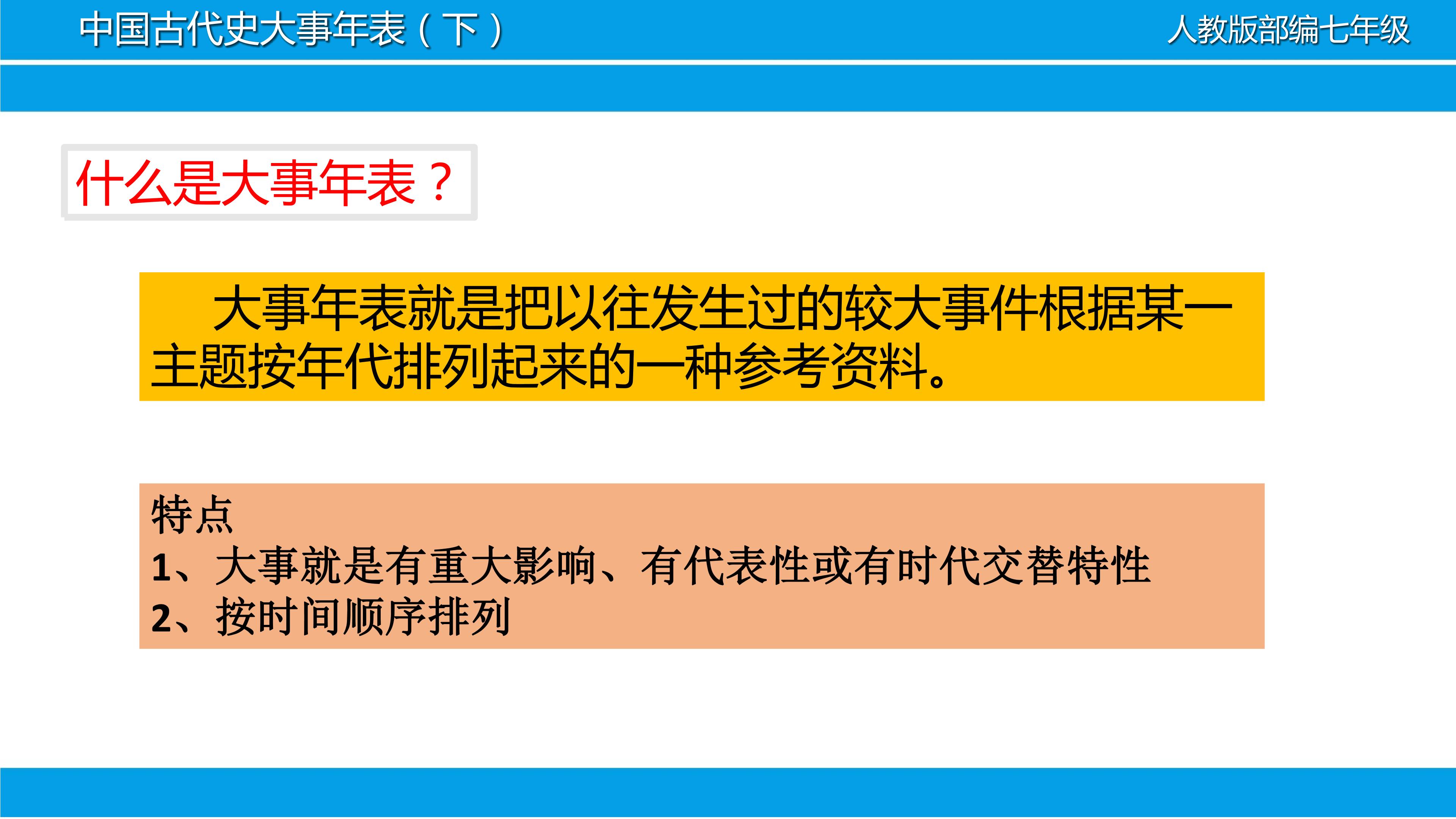 中国古代史大事年表（下）

人教版部编七年级

什么是大事年表？

大事年表就是把以往发生过的较大事件根据某一主题按年代排列起来的一种参考资料。

特点
1、大事就是有重大影响、有代表性或有时代交替特性
2、按时间顺序排列